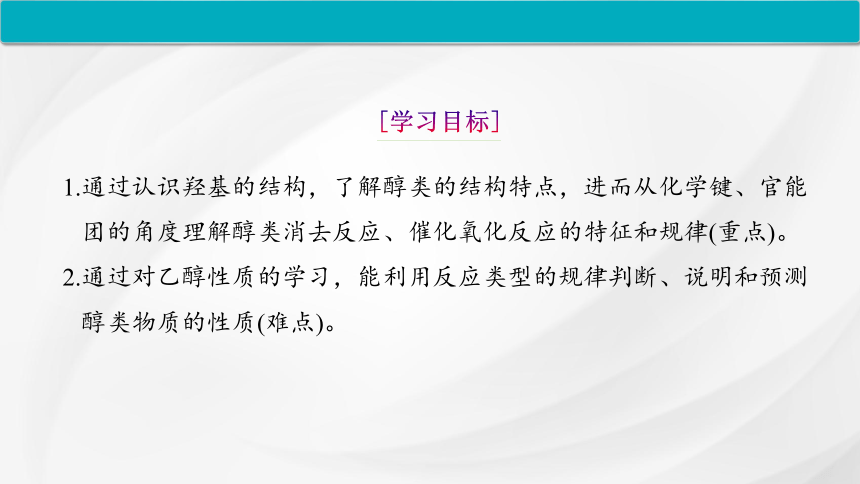 [学习目标]

1.通过认识羟基的结构，了解醇类的结构特点，进而从化学键、官能团的角度理解醇类消去反应、催化氧化反应的特征和规律(重点)。

2.通过对乙醇性质的学习，能利用反应类型的规律判断、说明和预测醇类物质的性质(难点)。